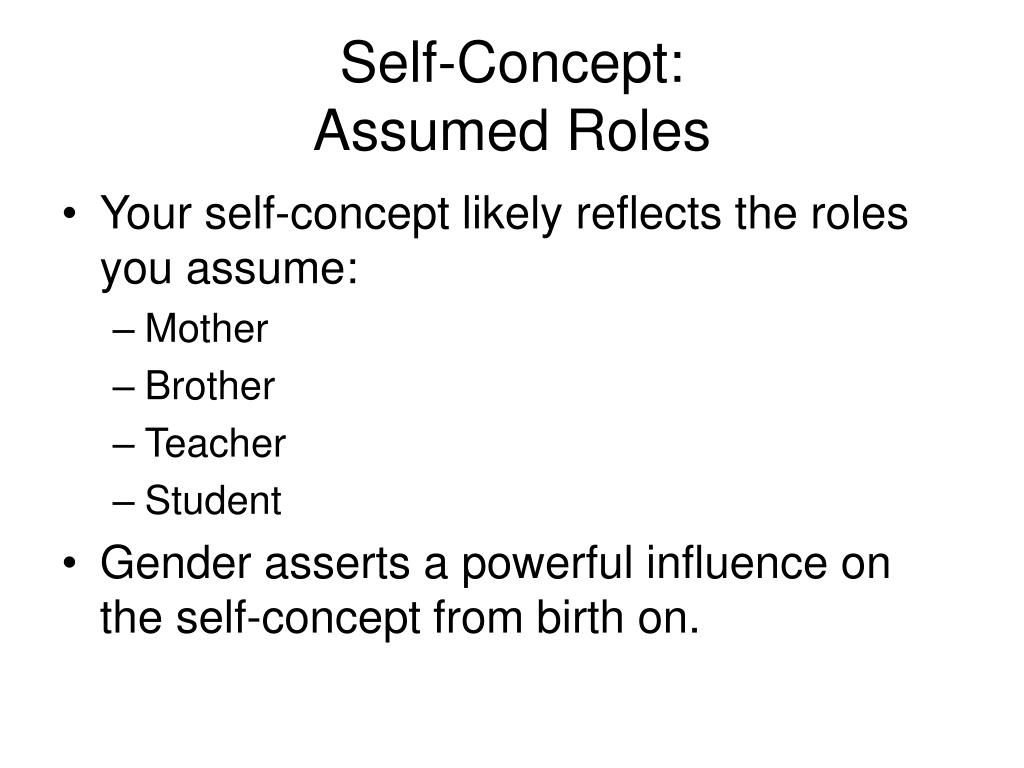 Self-Concept:
Assumed Roles

• Your self-concept likely reflects the roles you assume:
– Mother
– Brother
– Teacher
– Student
• Gender asserts a powerful influence on the self-concept from birth on.